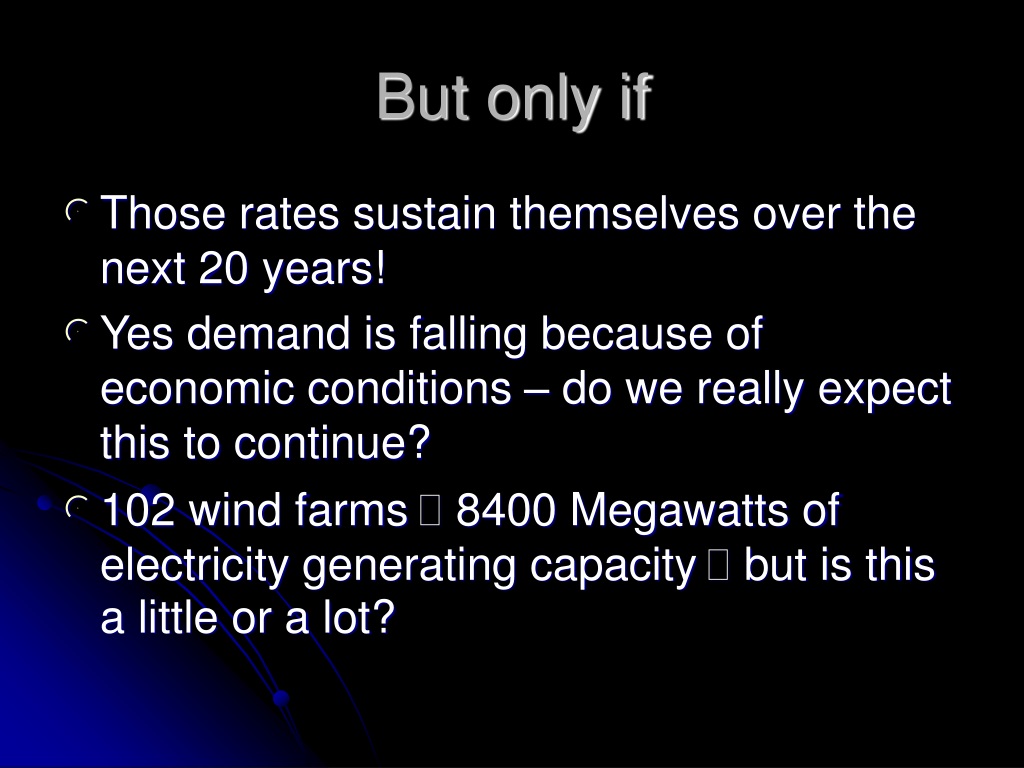 But only if

Those rates sustain themselves over the next 20 years!

Yes demand is falling because of economic conditions – do we really expect this to continue?

102 wind farms  8400 Megawatts of electricity generating capacity  but is this a little or a lot?